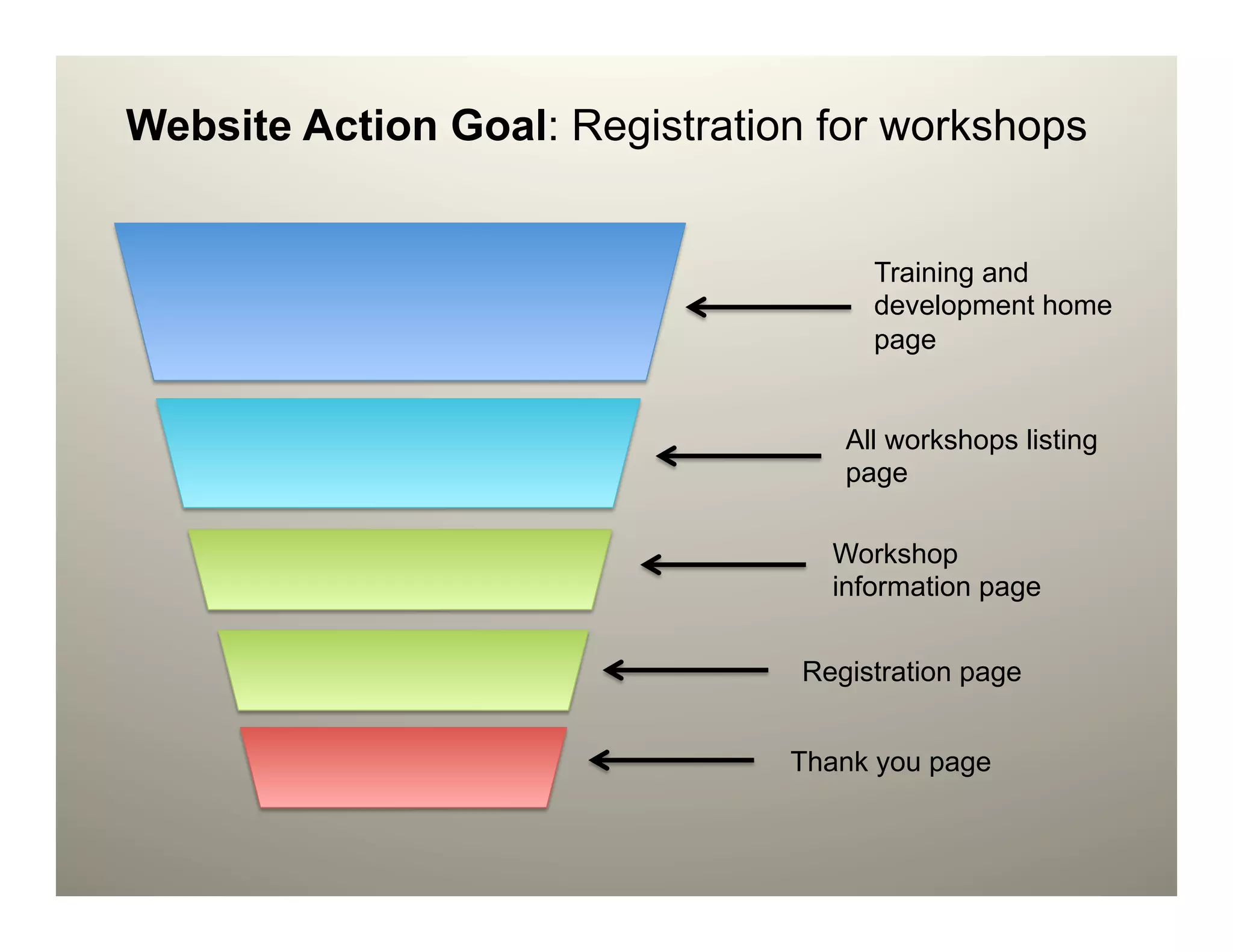 Website Action Goal: Registration for workshops

Training and development home page

All workshops listing page

Workshop information page

Registration page

Thank you page